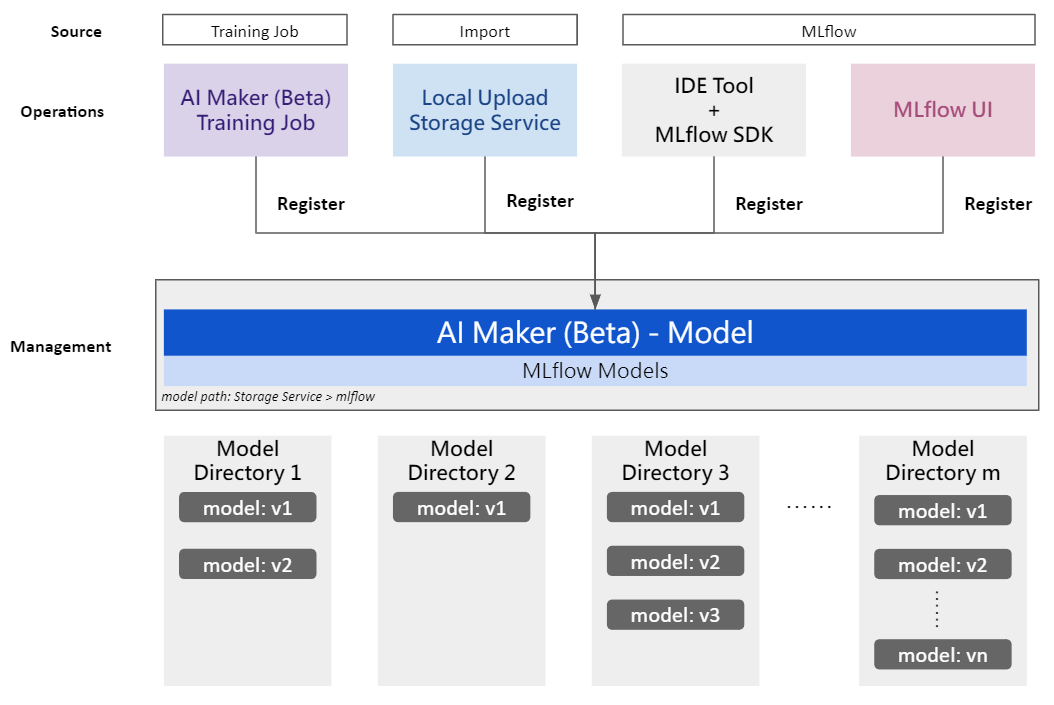 Source

Training Job

Import

MLflow

Operations

AI Maker (Beta) Training Job

Local Upload Storage Service

IDE Tool + MLflow SDK

MLflow UI

Register

Register

Register

Register

Management

AI Maker (Beta) - Model

MLflow Models

model path: Storage Service > mlflow

Model Directory 1

model: v1

model: v2

Model Directory 2

model: v1

Model Directory 3

model: v1

model: v2

model: v3

......

Model Directory m

model: v1

model: v2

model: vn